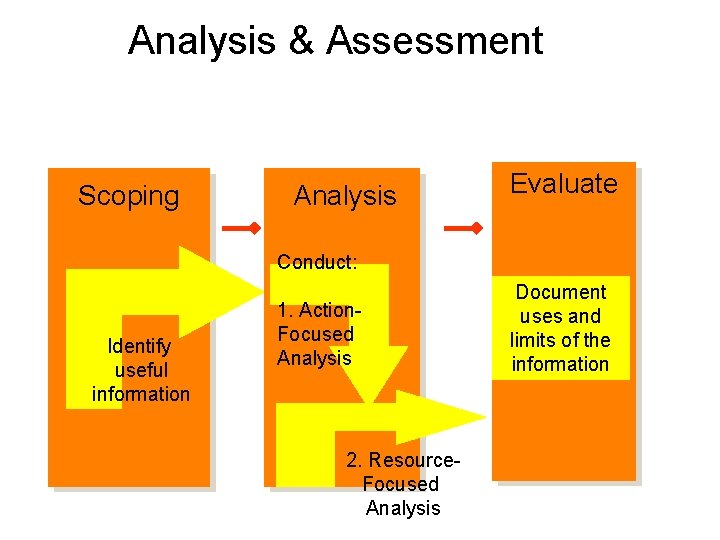 Analysis & Assessment

Scoping

Identify useful information

Analysis

Conduct:

1. Action-Focused Analysis

2. Resource-Focused Analysis

Evaluate

Document uses and limits of the information